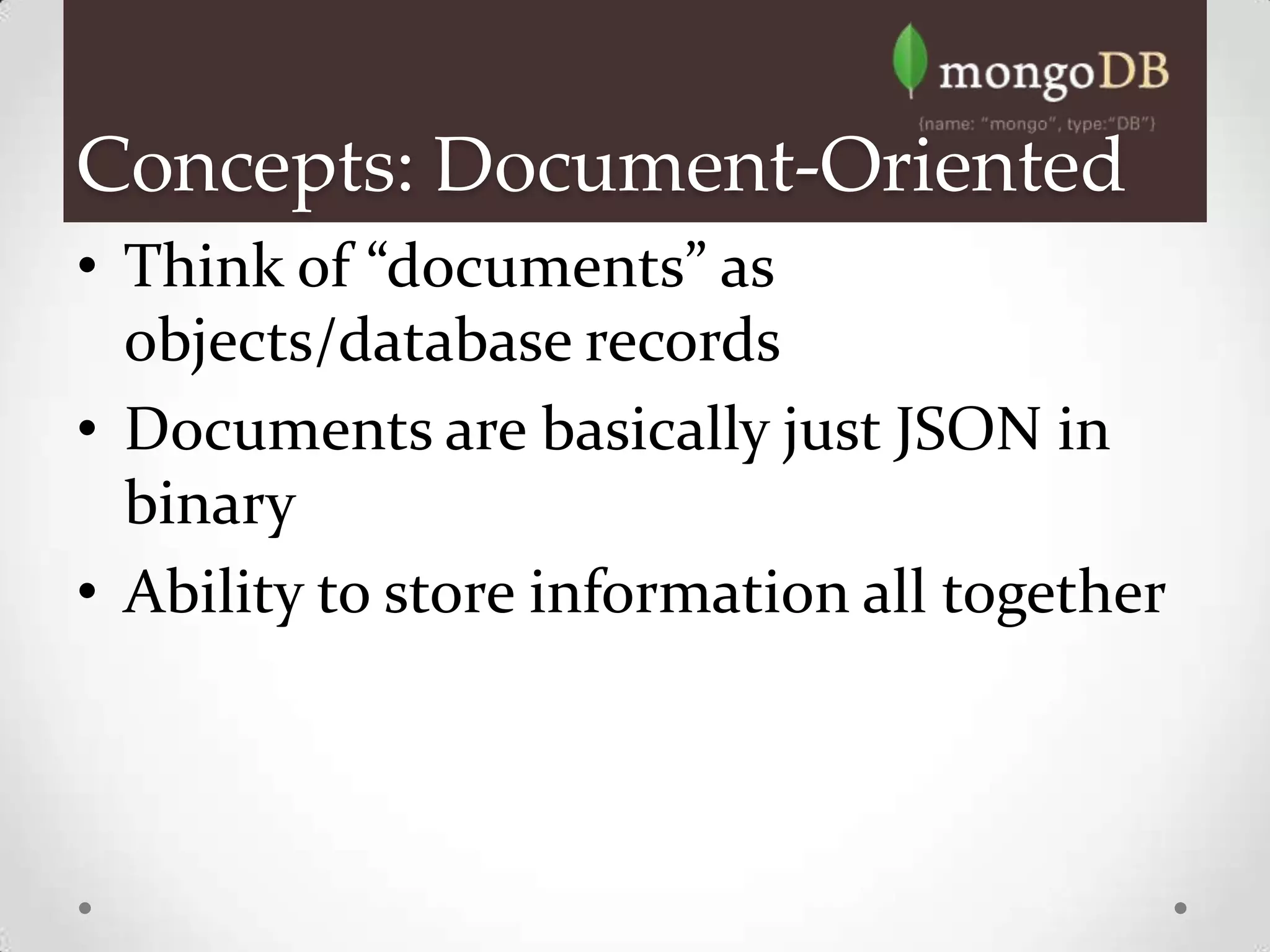 mongoDB
{name: "mongo", type:"DB"}

Concepts: Document-Oriented

• Think of “documents” as objects/database records

• Documents are basically just JSON in binary

• Ability to store information all together